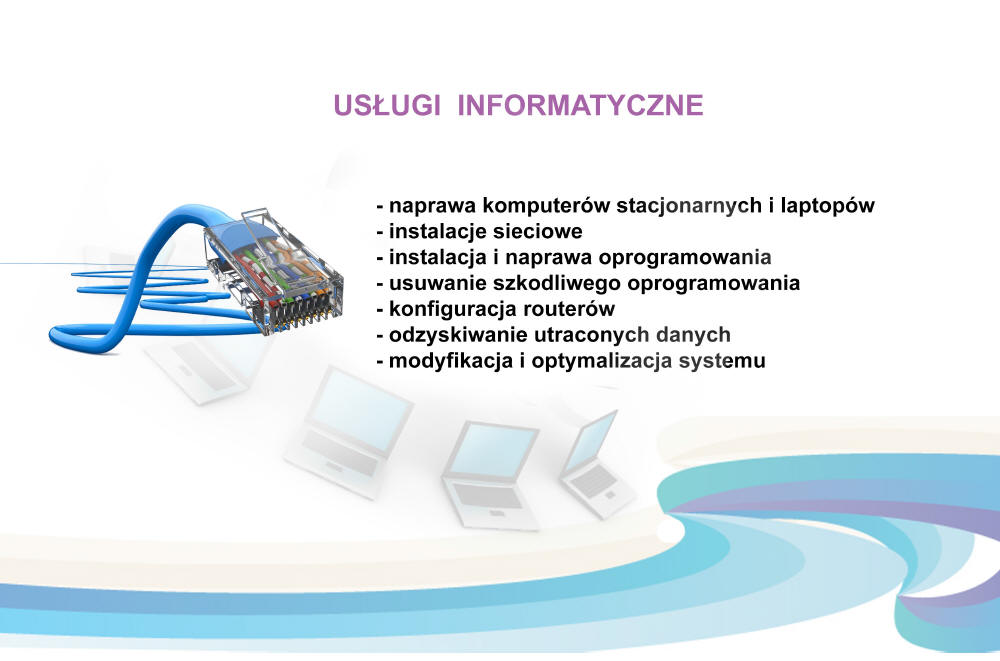 USŁUGI INFORMATYCZNE

- naprawa komputerów stacjonarnych i laptopów
- instalacje sieciowe
- instalacja i naprawa oprogramowania
- usuwanie szkodliwego oprogramowania
- konfiguracja routerów
- odzyskiwanie utraconych danych
- modyfikacja i optymalizacja systemu